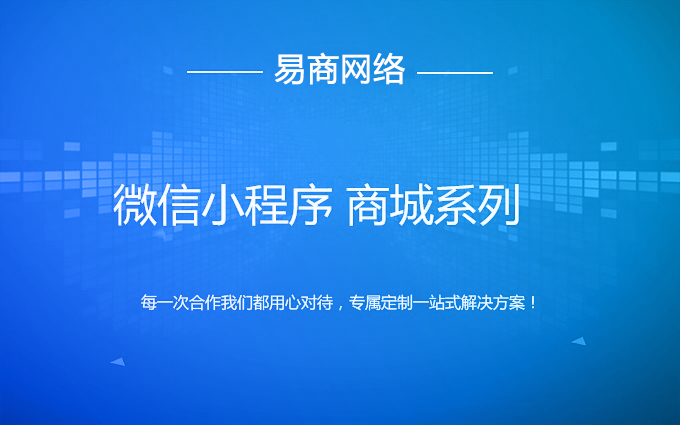 易商网络

微信小程序 商城系列

每一次合作我们都用心对待，专属定制一站式解决方案！